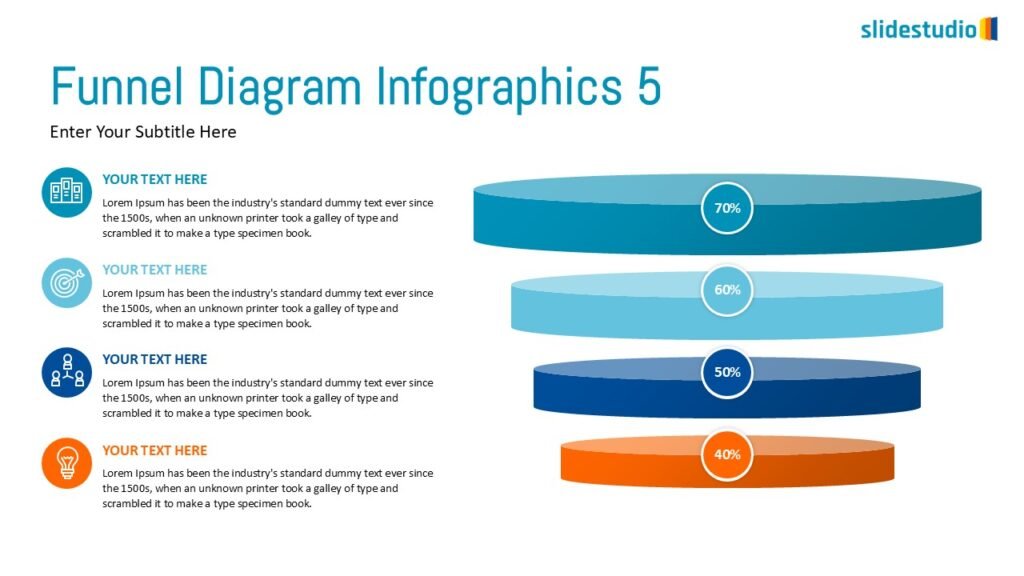 slidestudio

Funnel Diagram Infographics 5

Enter Your Subtitle Here

YOUR TEXT HERE
Lorem Ipsum has been the industry's standard dummy text ever since the 1500s, when an unknown printer took a galley of type and scrambled it to make a type specimen book.

YOUR TEXT HERE
Lorem Ipsum has been the industry's standard dummy text ever since the 1500s, when an unknown printer took a galley of type and scrambled it to make a type specimen book.

YOUR TEXT HERE
Lorem Ipsum has been the industry's standard dummy text ever since the 1500s, when an unknown printer took a galley of type and scrambled it to make a type specimen book.

YOUR TEXT HERE
Lorem Ipsum has been the industry's standard dummy text ever since the 1500s, when an unknown printer took a galley of type and scrambled it to make a type specimen book.

70%

60%

50%

40%